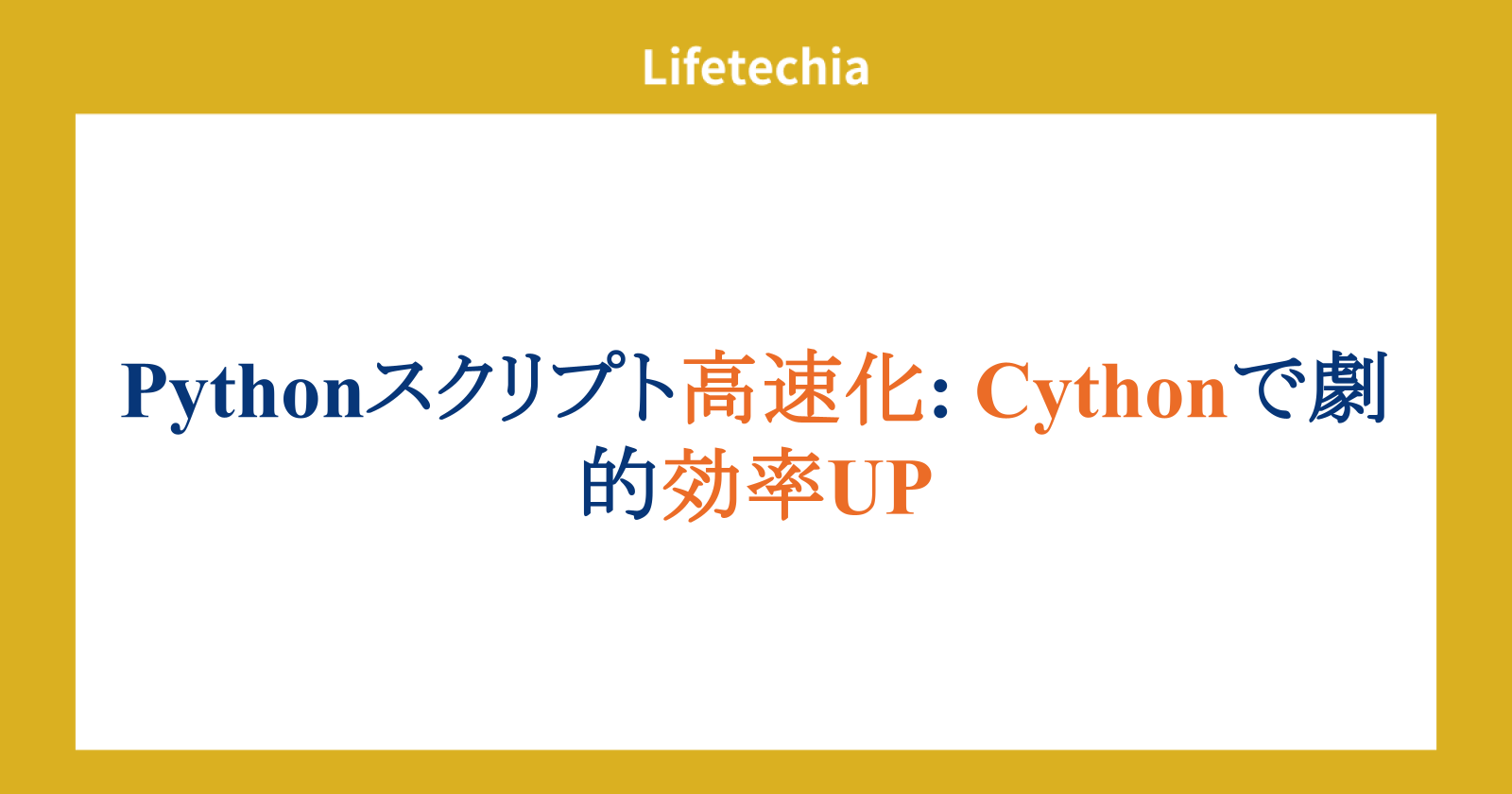 Lifetechia

Pythonスクリプト高速化: Cythonで劇的効率UP